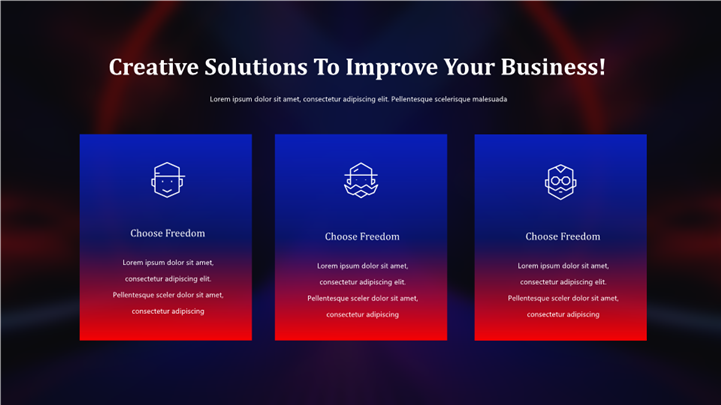 Creative Solutions To Improve Your Business!

Lorem ipsum dolor sit amet, consectetur adipiscing elit. Pellentesque scelerisque malesuada

Choose Freedom

Lorem ipsum dolor sit amet, consectetur adipiscing elit. Pellentesque sceler dolor sit amet, consectetur adipiscing

Choose Freedom

Lorem ipsum dolor sit amet, consectetur adipiscing elit. Pellentesque sceler dolor sit amet, consectetur adipiscing

Choose Freedom

Lorem ipsum dolor sit amet, consectetur adipiscing elit. Pellentesque sceler dolor sit amet, consectetur adipiscing